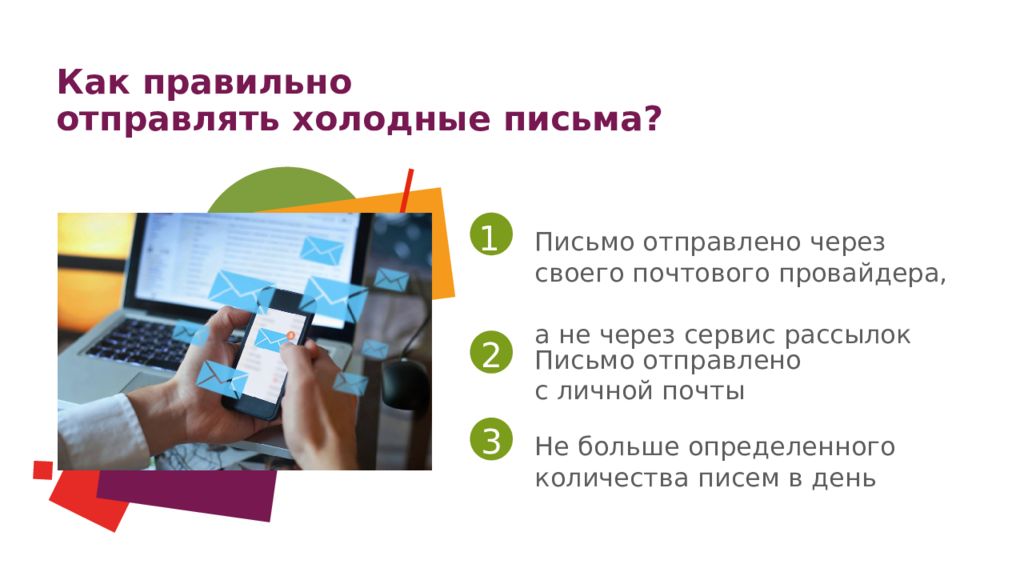 Как правильно
отправлять холодные письма?

1 Письмо отправлено через своего почтового провайдера,

а не через сервис рассылок

2 Письмо отправлено с личной почты

3 Не больше определенного количества писем в день